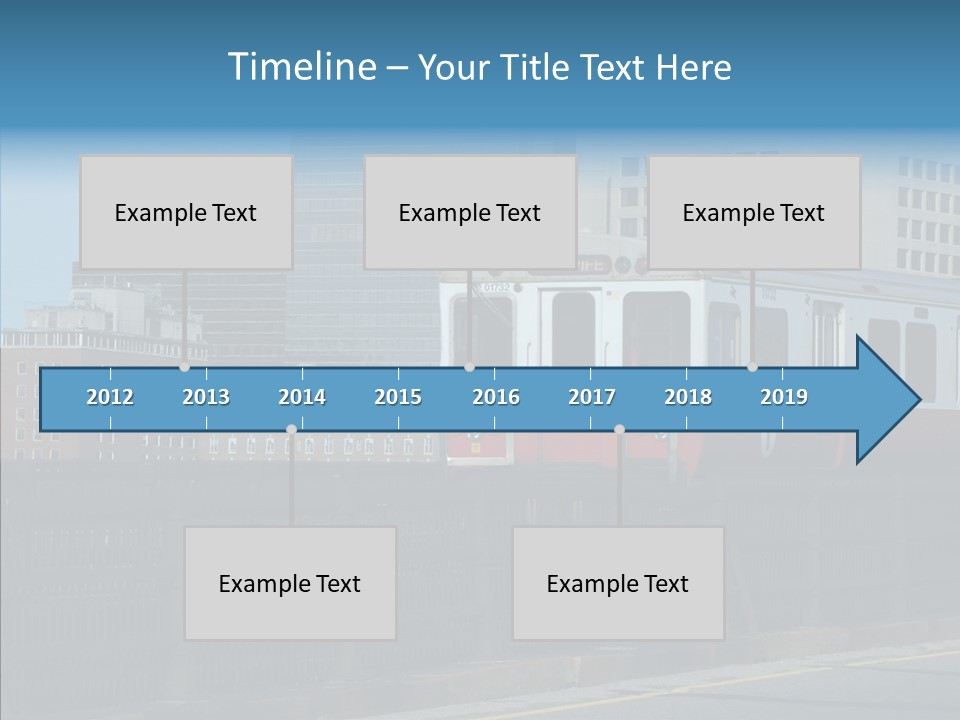 Timeline – Your Title Text Here

Example Text

Example Text

Example Text

2012 2013 2014 2015 2016 2017 2018 2019

Example Text

Example Text